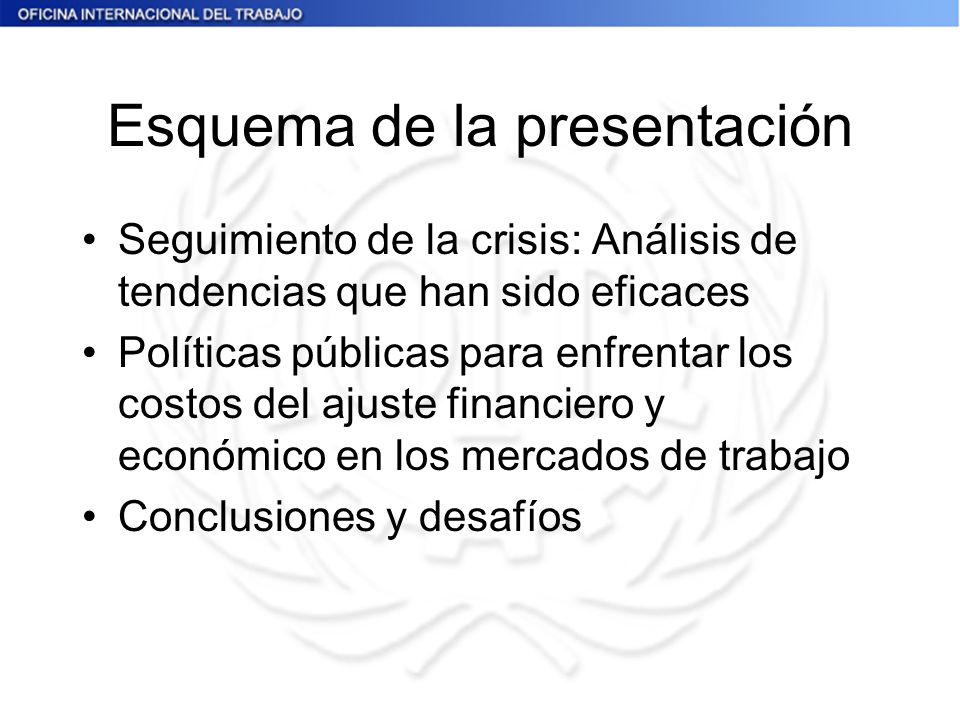 OFICINA INTERNACIONAL DEL TRABAJO

Esquema de la presentación

• Seguimiento de la crisis: Análisis de tendencias que han sido eficaces
• Políticas públicas para enfrentar los costos del ajuste financiero y económico en los mercados de trabajo
• Conclusiones y desafíos